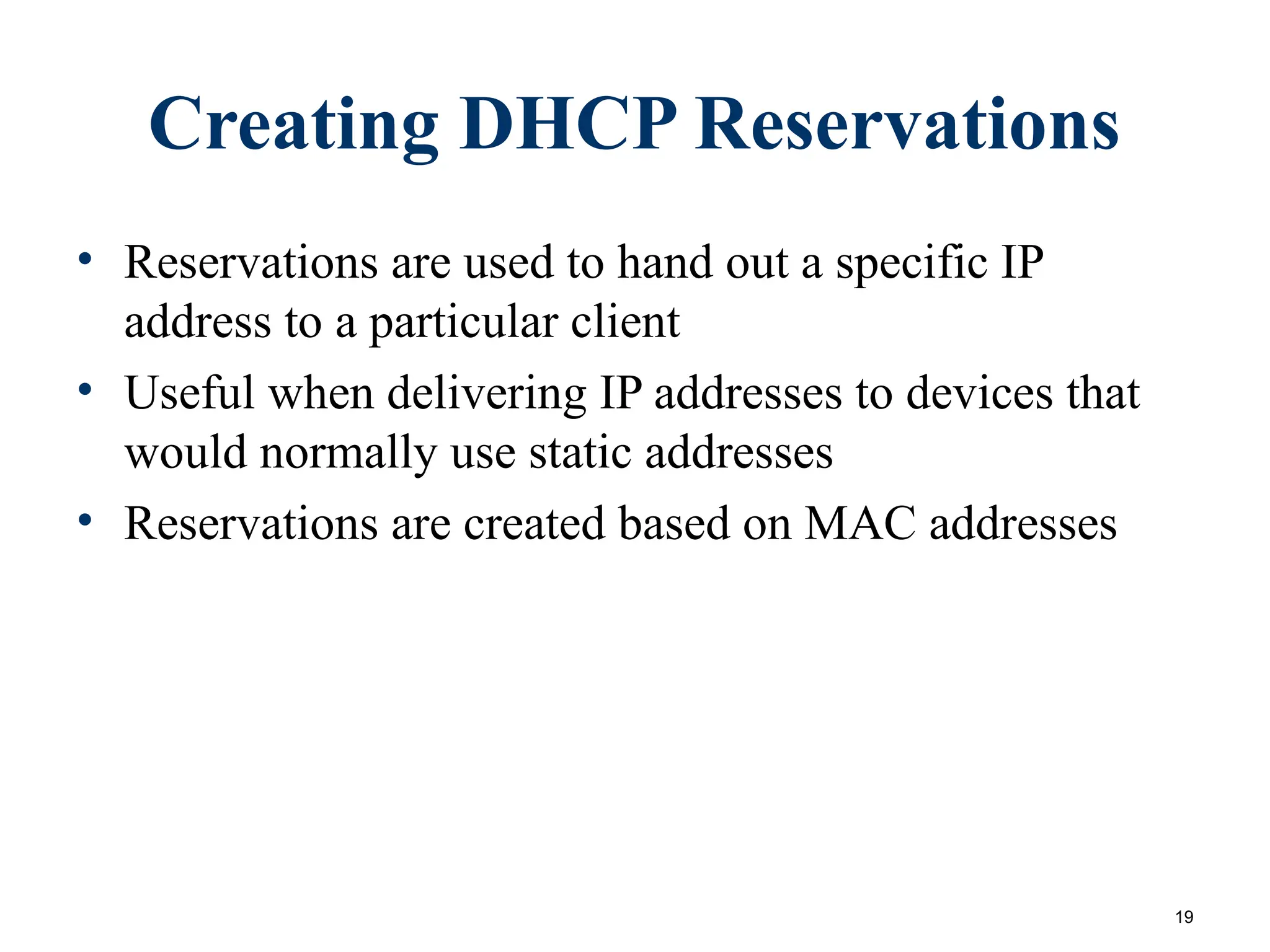 Creating DHCP Reservations

• Reservations are used to hand out a specific IP address to a particular client
• Useful when delivering IP addresses to devices that would normally use static addresses
• Reservations are created based on MAC addresses

19